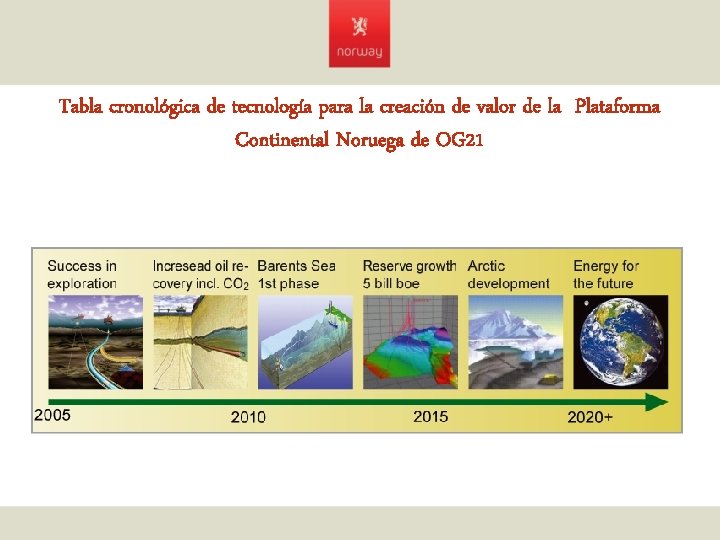 norway

Tabla cronológica de tecnología para la creación de valor de la Plataforma Continental Noruega de OG21

Success in exploration

Incresead oil recovery incl. $CO_2$

Barents Sea 1st phase

Reserve growth 5 bill boe

Arctic development

Energy for the future

2005

2010

2015

2020+